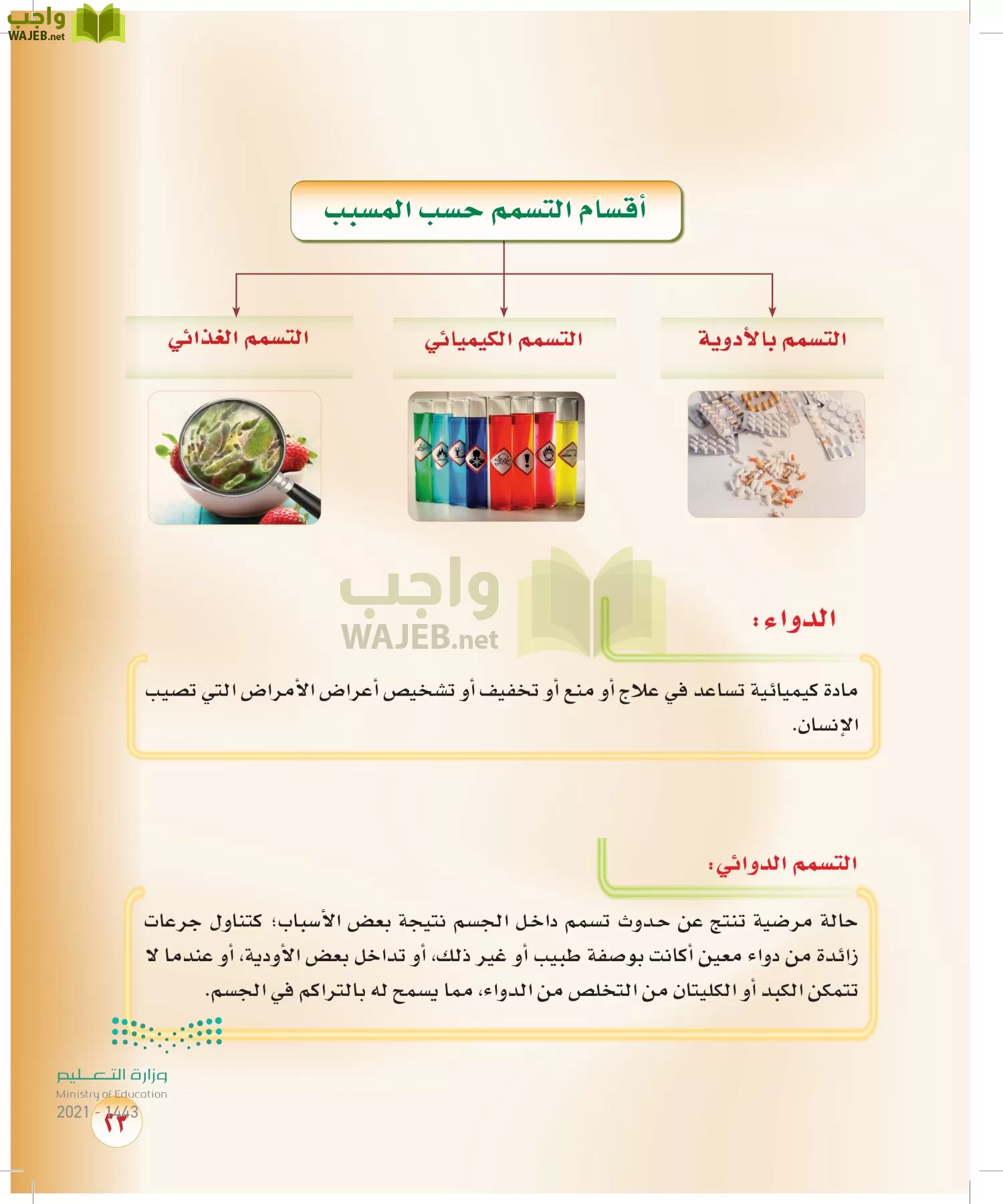 واجب
WAJEB.net

أقسام التسمم حسب المسبب

التسمم بالأدوية

التسمم الكيميائي

التسمم الغذائي

واجب
WAJEB.net

الدواء:

مادة كيميائية تساعد في علاج أو منع أو تخفيف أو تشخيص أعراض الأمراض التي تصيب الإنسان.

التسمم الدوائي:

حالة مرضية تنتج عن حدوث تسمم داخل الجسم نتيجة بعض الأسباب؛ كتناول جرعات زائدة من دواء معين أكانت بوصفة طبيب أو غير ذلك، أو تداخل بعض الأودية، أو عندما لا تتمكن الكبد أو الكليتان من التخلص من الدواء، مما يسمح له بالتراكم في الجسم.

وزارة التعليم
Ministry of Education
2021 - 1443

٢٣